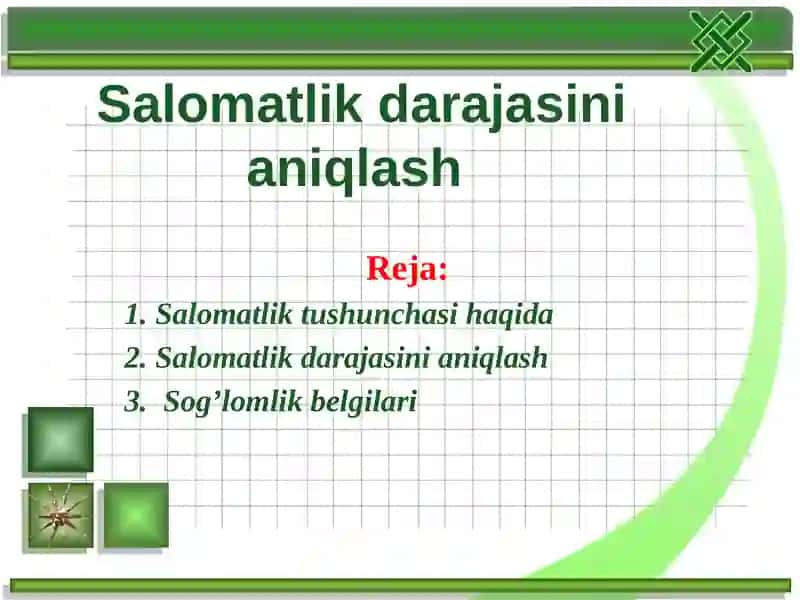 Salomatlik darajasini aniqlash

Reja:

1. Salomatlik tushunchasi haqida
2. Salomatlik darajasini aniqlash
3. Sog’lomlik belgilari